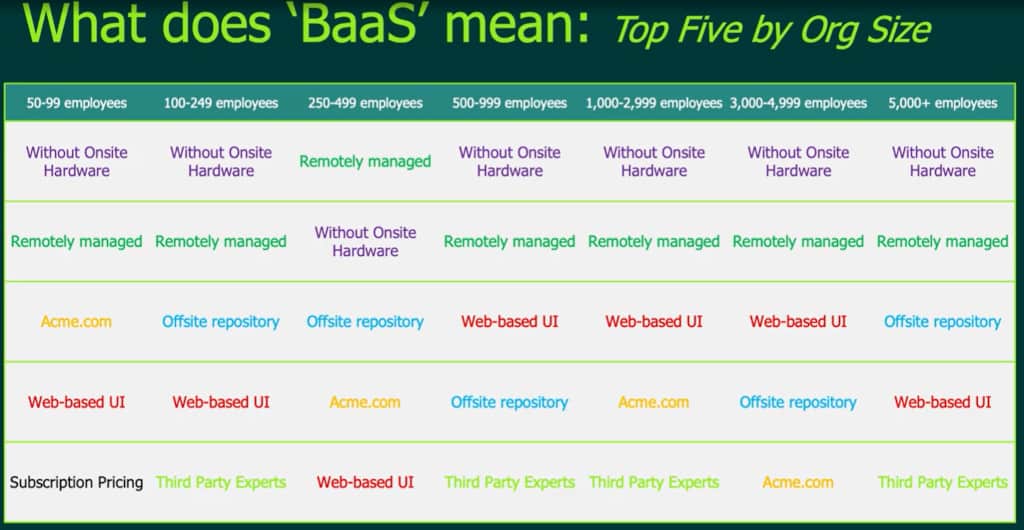 What does ‘BaaS’ mean: Top Five by Org Size

| 50-99 employees | 100-249 employees | 250-499 employees | 500-999 employees | 1,000-2,999 employees | 3,000-4,999 employees | 5,000+ employees |
|---|---|---|---|---|---|---|
| Without Onsite Hardware | Without Onsite Hardware | Remotely managed | Without Onsite Hardware | Without Onsite Hardware | Without Onsite Hardware | Without Onsite Hardware |
| Remotely managed | Remotely managed | Without Onsite Hardware | Remotely managed | Remotely managed | Remotely managed | Remotely managed |
| Acme.com | Offsite repository | Offsite repository | Web-based UI | Web-based UI | Web-based UI | Offsite repository |
| Web-based UI | Web-based UI | Acme.com | Offsite repository | Acme.com | Offsite repository | Web-based UI |
| Subscription Pricing | Third Party Experts | Web-based UI | Third Party Experts | Third Party Experts | Acme.com | Third Party Experts |